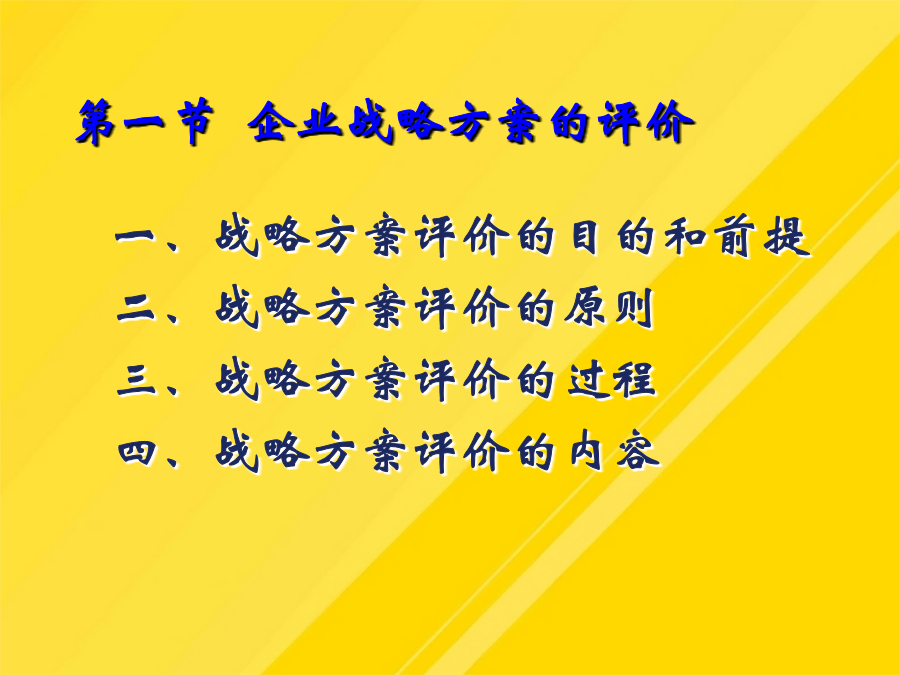 第一节 企业战略方案的评价

一、战略方案评价的目的和前提
二、战略方案评价的原则
三、战略方案评价的过程
四、战略方案评价的内容